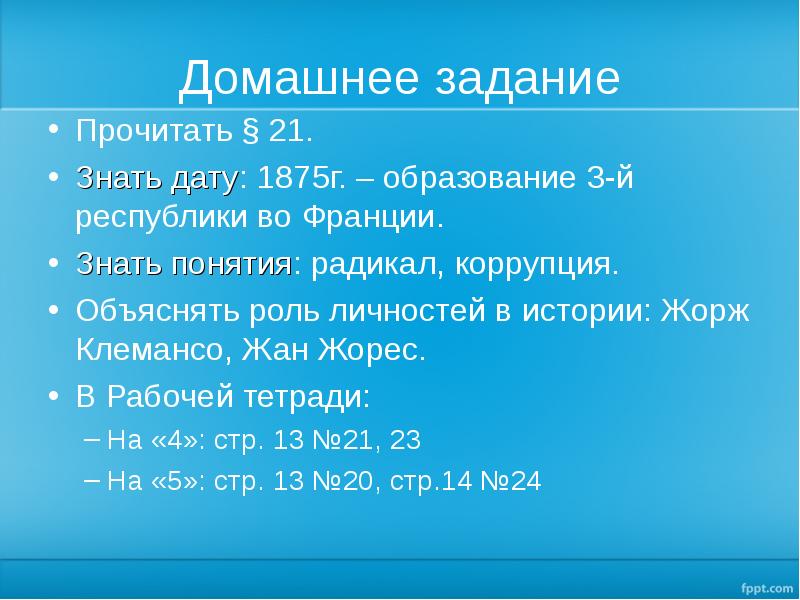 Домашнее задание

• Прочитать § 21.
• Знать дату: 1875г. – образование 3-й республики во Франции.
• Знать понятия: радикал, коррупция.
• Объяснять роль личностей в истории: Жорж Клемансо, Жан Жорес.
• В Рабочей тетради:
– На «4»: стр. 13 №21, 23
– На «5»: стр. 13 №20, стр.14 №24

fppt.com